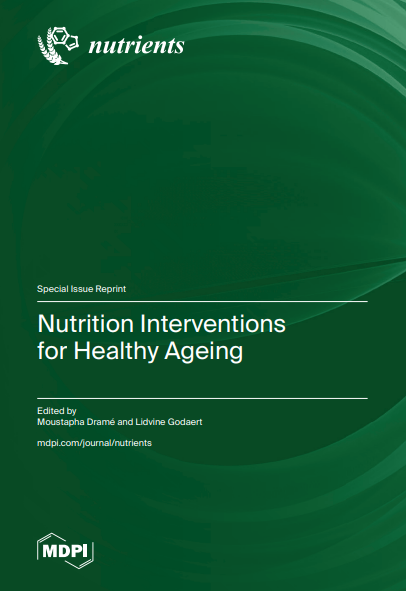 nutrients

Special Issue Reprint

Nutrition Interventions for Healthy Ageing

Edited by
Moustapha Dramé and Lidvine Godaert

mdpi.com/journal/nutrients

MDPI